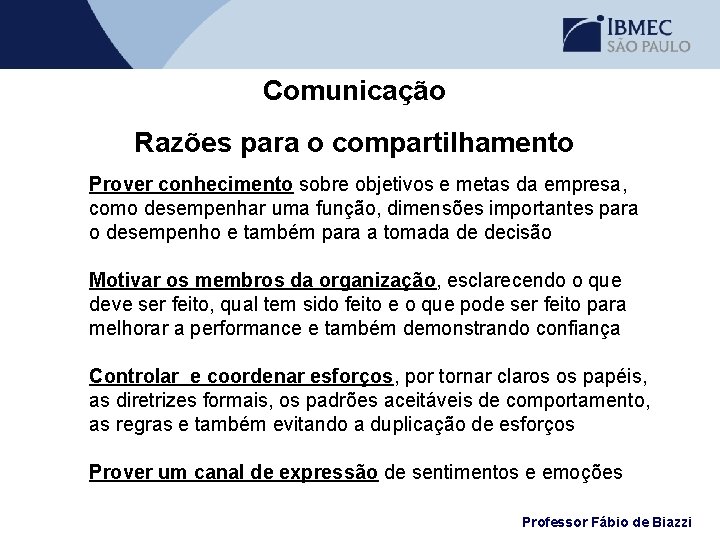 IBMEC
SÃO PAULO

Comunicação

Razões para o compartilhamento

Prover conhecimento sobre objetivos e metas da empresa, como desempenhar uma função, dimensões importantes para o desempenho e também para a tomada de decisão

Motivar os membros da organização, esclarecendo o que deve ser feito, qual tem sido feito e o que pode ser feito para melhorar a performance e também demonstrando confiança

Controlar e coordenar esforços, por tornar claros os papéis, as diretrizes formais, os padrões aceitáveis de comportamento, as regras e também evitando a duplicação de esforços

Prover um canal de expressão de sentimentos e emoções

Professor Fábio de Biazzi